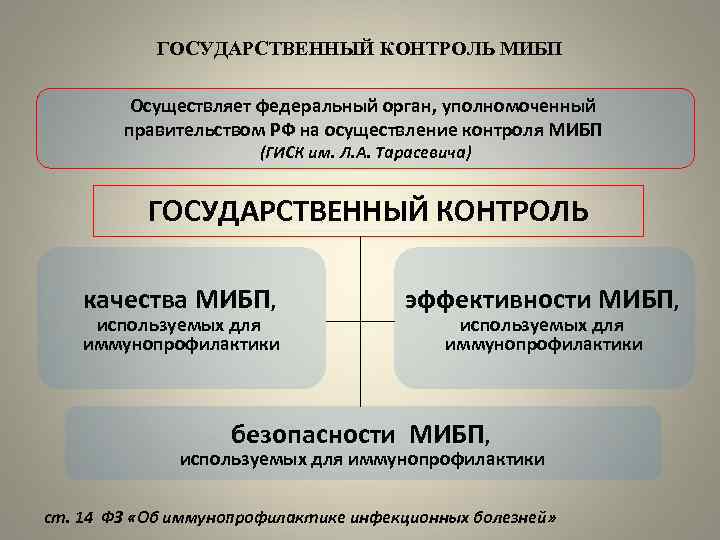 ГОСУДАРСТВЕННЫЙ КОНТРОЛЬ МИБП

Осуществляет федеральный орган, уполномоченный правительством РФ на осуществление контроля МИБП (ГИСК им. Л.А. Тарасевича)

ГОСУДАРСТВЕННЫЙ КОНТРОЛЬ

качества МИБП, используемых для иммунопрофилактики

эффективности МИБП, используемых для иммунопрофилактики

безопасности МИБП, используемых для иммунопрофилактики

ст. 14 ФЗ «Об иммунопрофилактике инфекционных болезней»